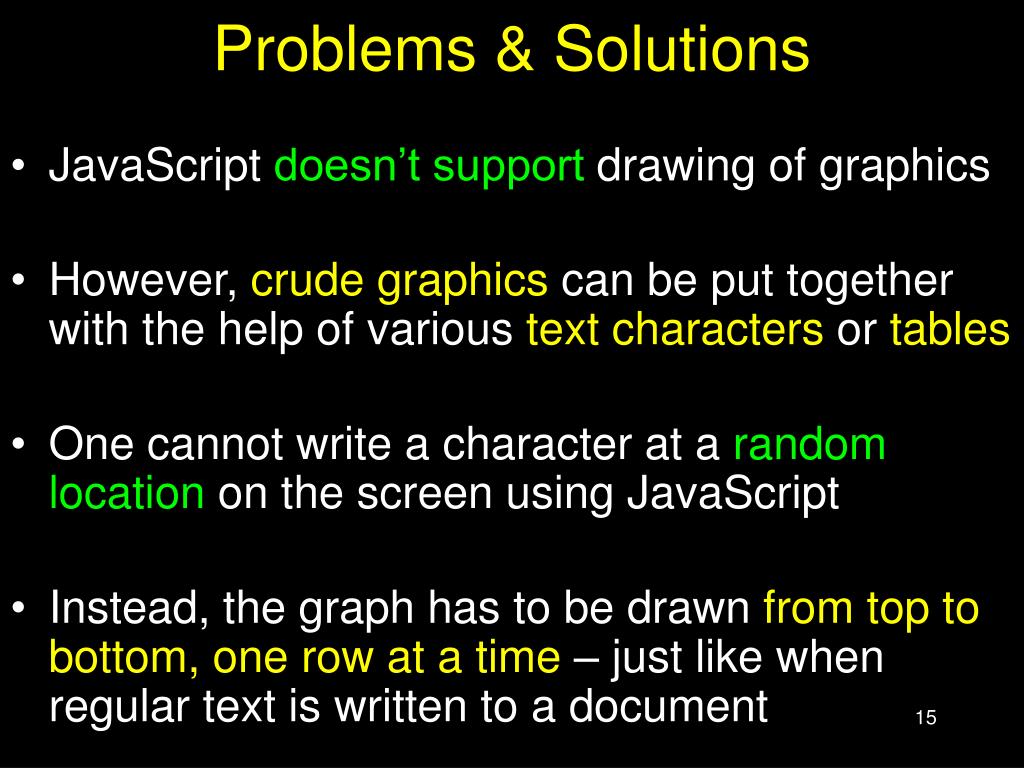 Problems & Solutions

• JavaScript doesn’t support drawing of graphics

• However, crude graphics can be put together with the help of various text characters or tables

• One cannot write a character at a random location on the screen using JavaScript

• Instead, the graph has to be drawn from top to bottom, one row at a time – just like when regular text is written to a document

15